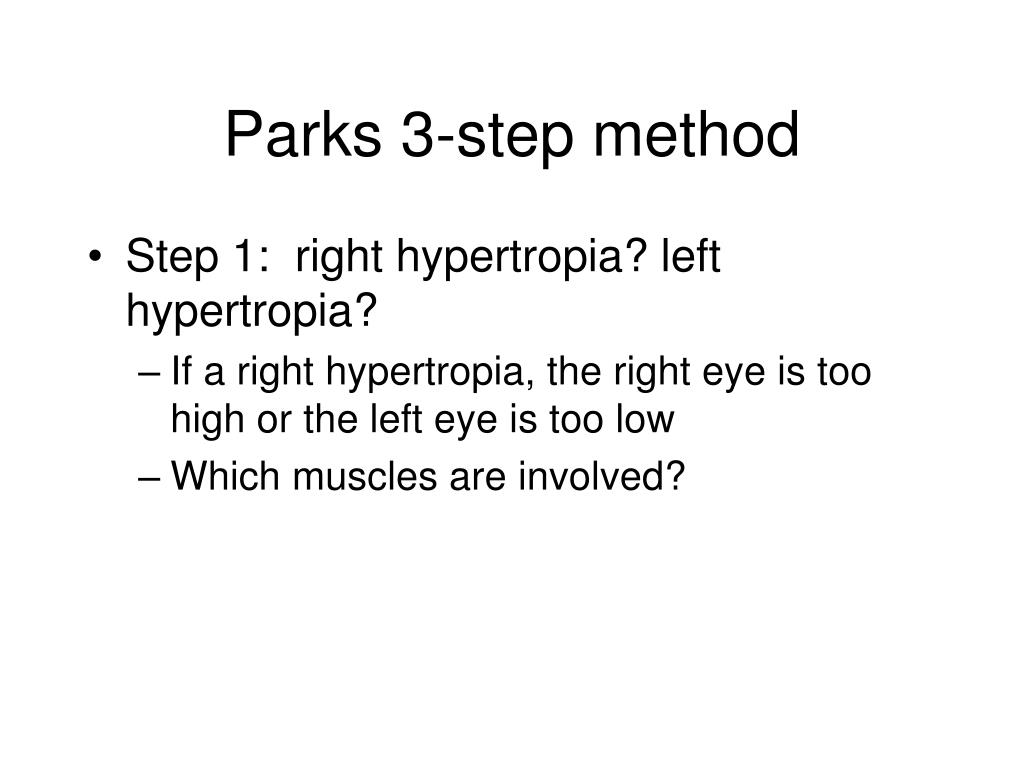 Parks 3-step method

• Step 1: right hypertropia? left hypertropia?
– If a right hypertropia, the right eye is too high or the left eye is too low
– Which muscles are involved?